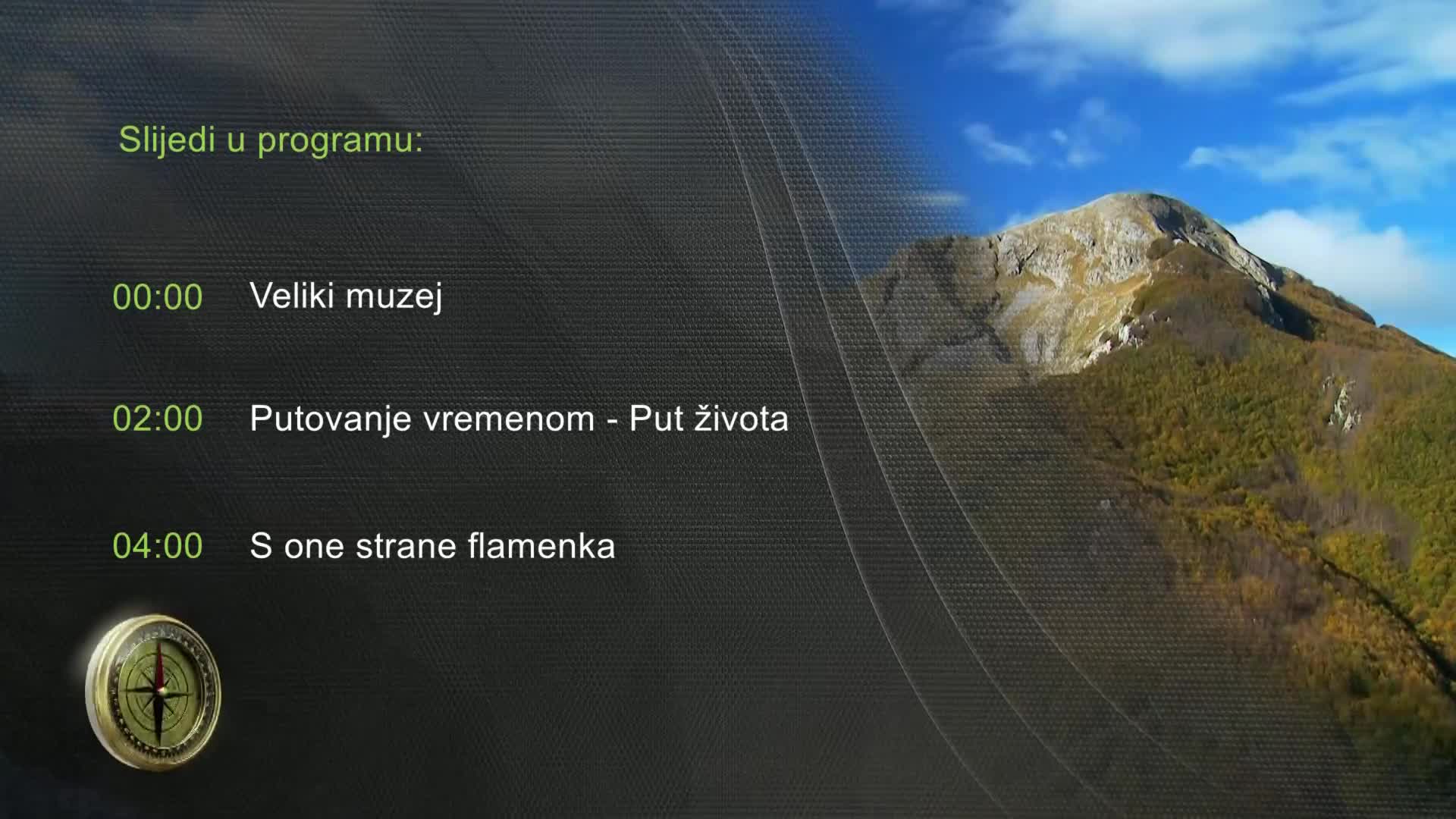 Slijedi u programu:

00:00 Veliki muzej

02:00 Putovanje vremenom - Put života

04:00 S one strane flamenka